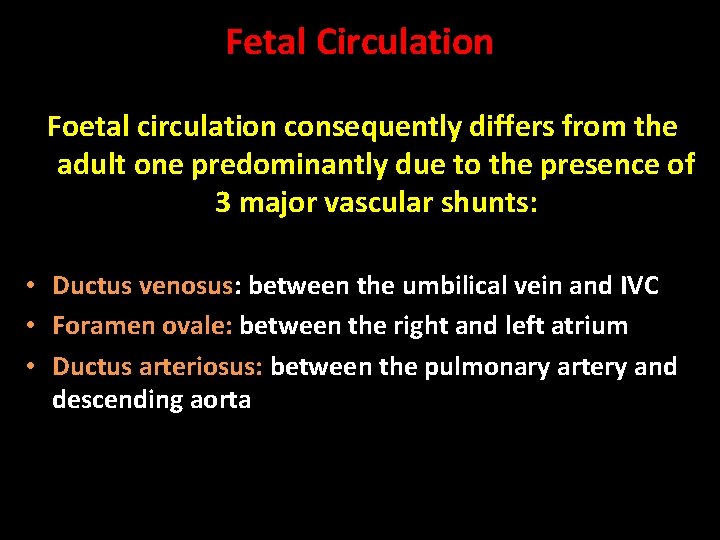 Fetal Circulation

Foetal circulation consequently differs from the adult one predominantly due to the presence of 3 major vascular shunts:

• Ductus venosus: between the umbilical vein and IVC
• Foramen ovale: between the right and left atrium
• Ductus arteriosus: between the pulmonary artery and descending aorta